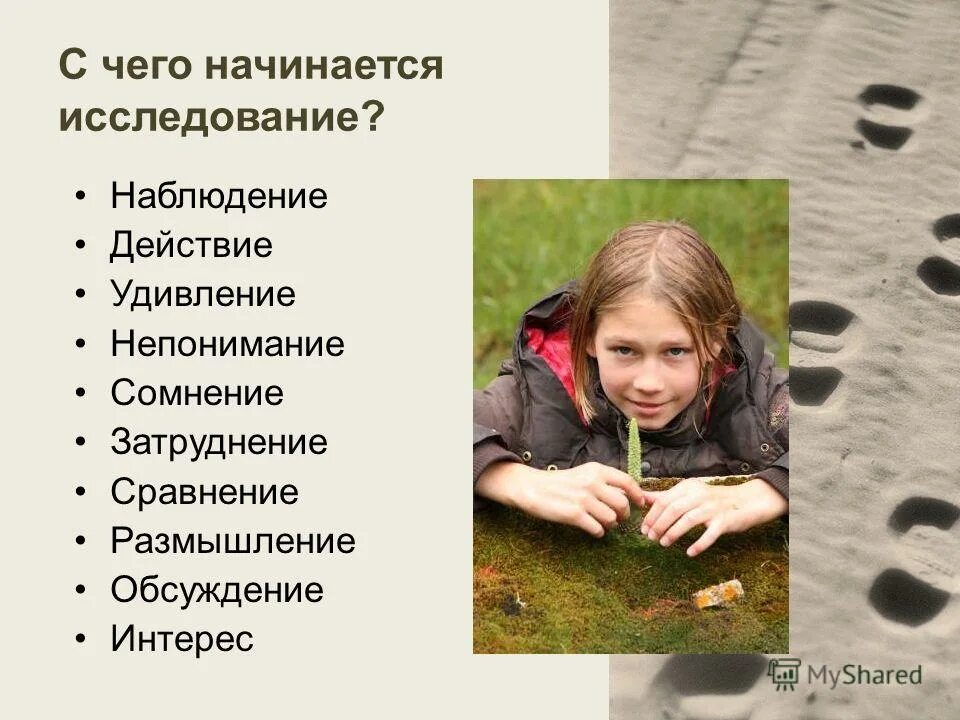 С чего начинается исследование?

• Наблюдение
• Действие
• Удивление
• Непонимание
• Сомнение
• Затруднение
• Сравнение
• Размышление
• Обсуждение
• Интерес

MyShared